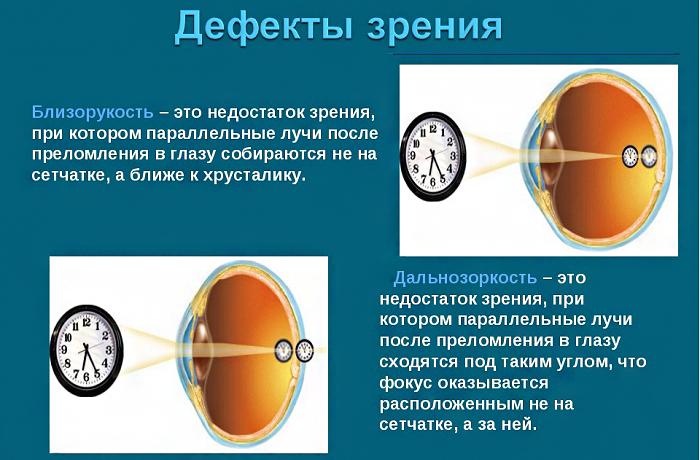 Дефекты зрения

Близорукость – это недостаток зрения, при котором параллельные лучи после преломления в глазу собираются не на сетчатке, а ближе к хрусталику.

12
1 2
3
4
5
6
7
8
9
10
11

Дальнозоркость – это недостаток зрения, при котором параллельные лучи после преломления в глазу сходятся под таким углом, что фокус оказывается расположенным не на сетчатке, а за ней.

12
1
2
3
4
5
6
7
8
9
10
11